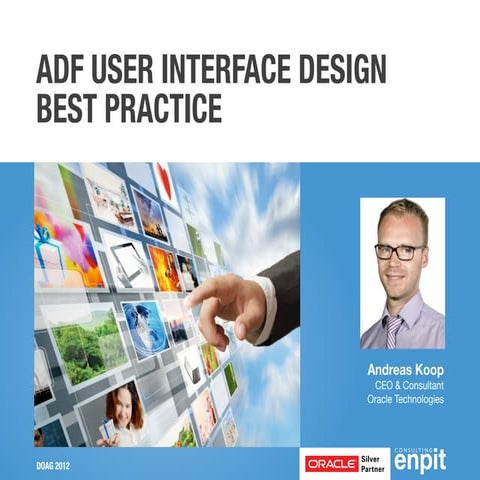 ADF USER INTERFACE DESIGN
BEST PRACTICE

Andreas Koop
CEO & Consultant
Oracle Technologies

DOAG 2012

ORACLE Silver Partner

CONSULTING
enpit